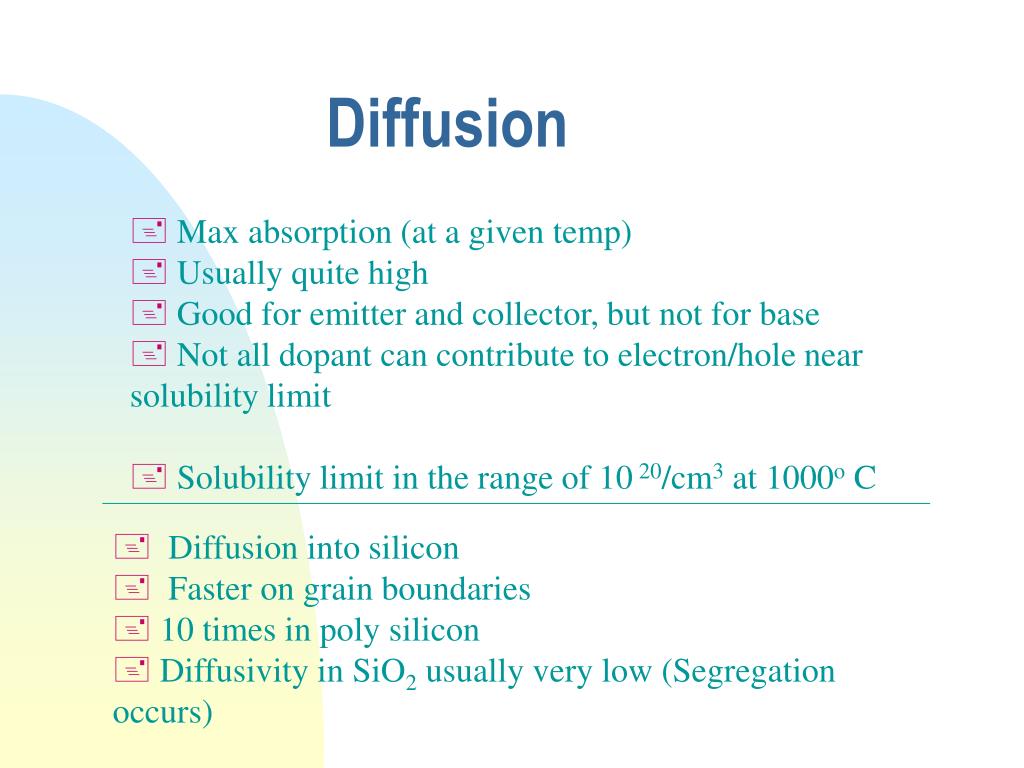 Diffusion

Max absorption (at a given temp)
Usually quite high
Good for emitter and collector, but not for base
Not all dopant can contribute to electron/hole near solubility limit

Solubility limit in the range of $10^{20}/cm^3$ at $1000^o$ C

Diffusion into silicon
Faster on grain boundaries
10 times in poly silicon
Diffusivity in $SiO_2$ usually very low (Segregation occurs)